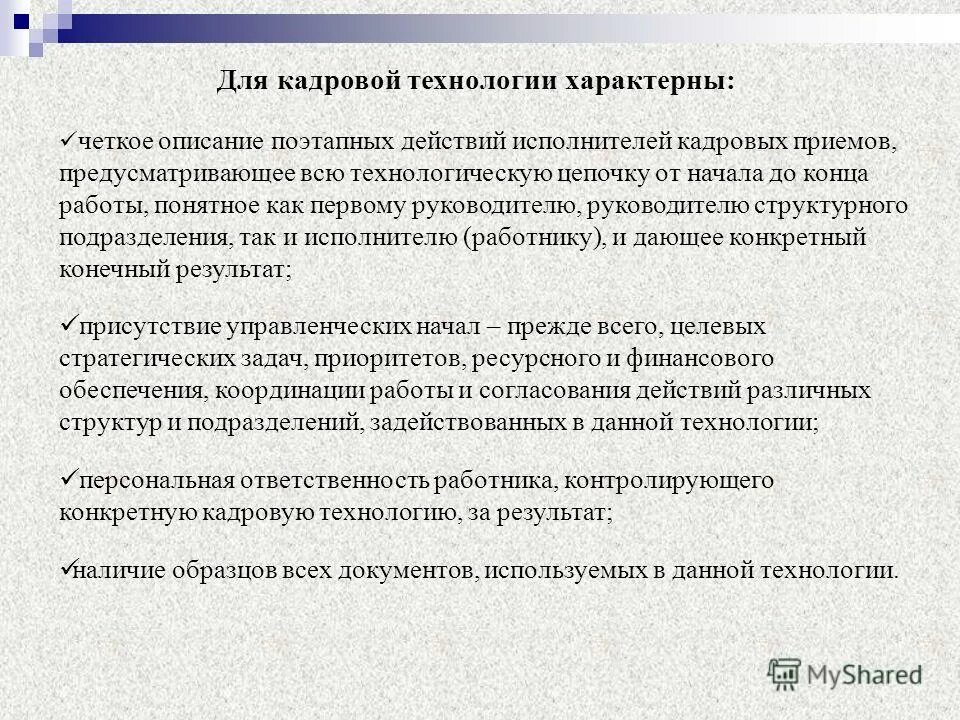 Для кадровой технологии характерны:

✓четкое описание поэтапных действий исполнителей кадровых приемов, предусматривающее всю технологическую цепочку от начала до конца работы, понятное как первому руководителю, руководителю структурного подразделения, так и исполнителю (работнику), и дающее конкретный конечный результат;

✓присутствие управленческих начал – прежде всего, целевых стратегических задач, приоритетов, ресурсного и финансового обеспечения, координации работы и согласования действий различных структур и подразделений, задействованных в данной технологии;

✓персональная ответственность работника, контролирующего конкретную кадровую технологию, за результат;

✓наличие образцов всех документов, используемых в данной технологии.

MyShared